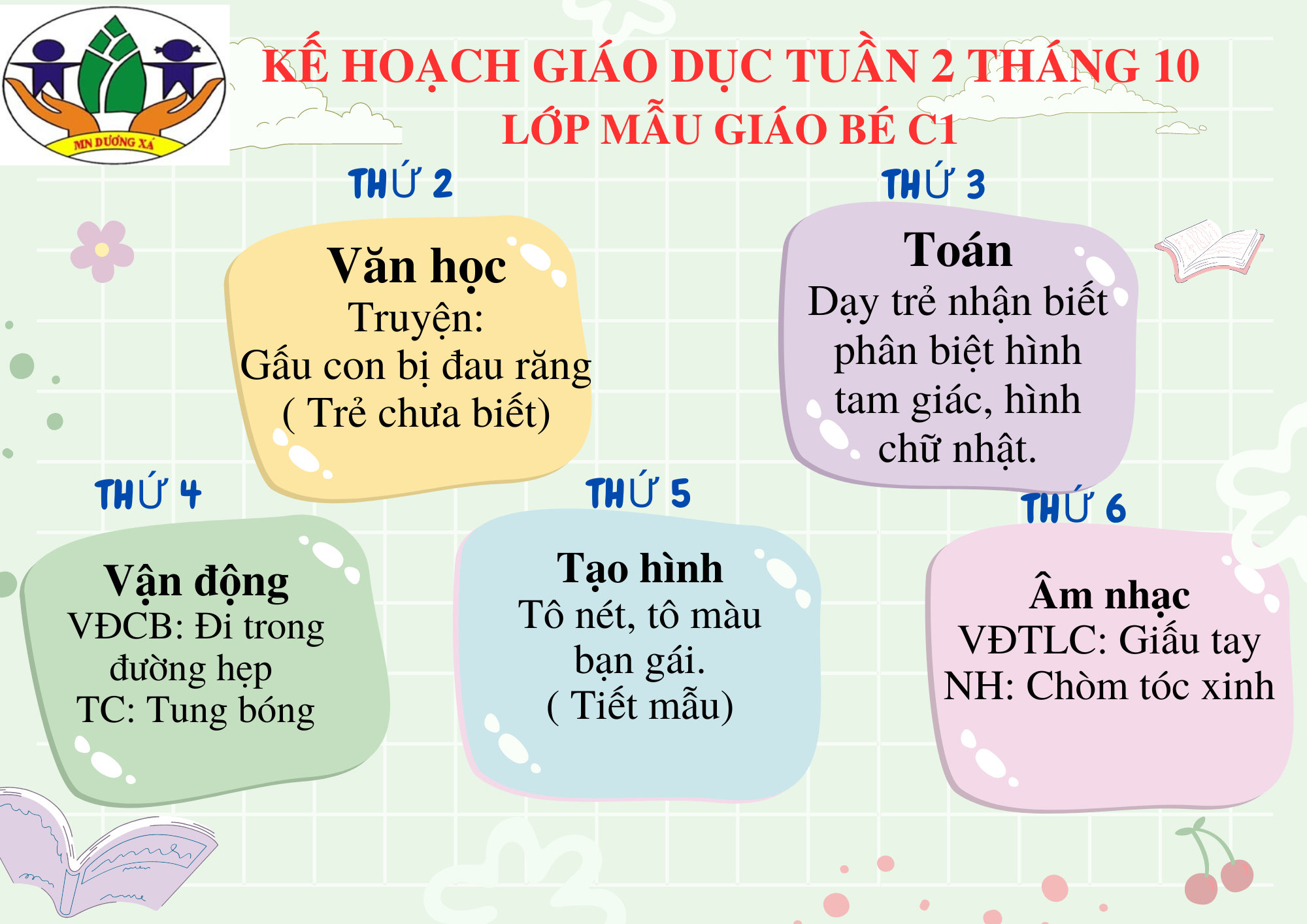 MN DƯƠNG XÁ

KẾ HOẠCH GIÁO DỤC TUẦN 2 THÁNG 10
LỚP MẪU GIÁO BÉ C1

THỨ 2

Văn học
Truyện:
Gấu con bị đau răng
( Trẻ chưa biết)

THỨ 3

Toán
Dạy trẻ nhận biết phân biệt hình tam giác, hình chữ nhật.

THỨ 4

Vận động
VĐCB: Đi trong đường hẹp
TC: Tung bóng

THỨ 5

Tạo hình
Tô nét, tô màu bạn gái.
( Tiết mẫu)

THỨ 6

Âm nhạc
VĐTLC: Giấu tay
NH: Chòm tóc xinh